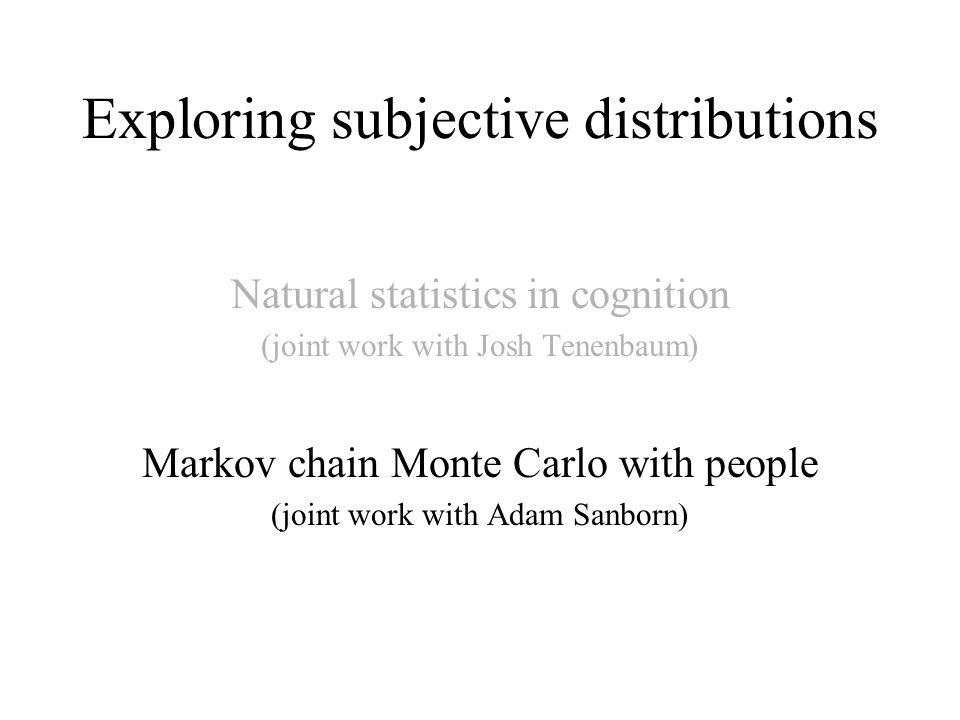 Exploring subjective distributions

Natural statistics in cognition
(joint work with Josh Tenenbaum)

Markov chain Monte Carlo with people
(joint work with Adam Sanborn)